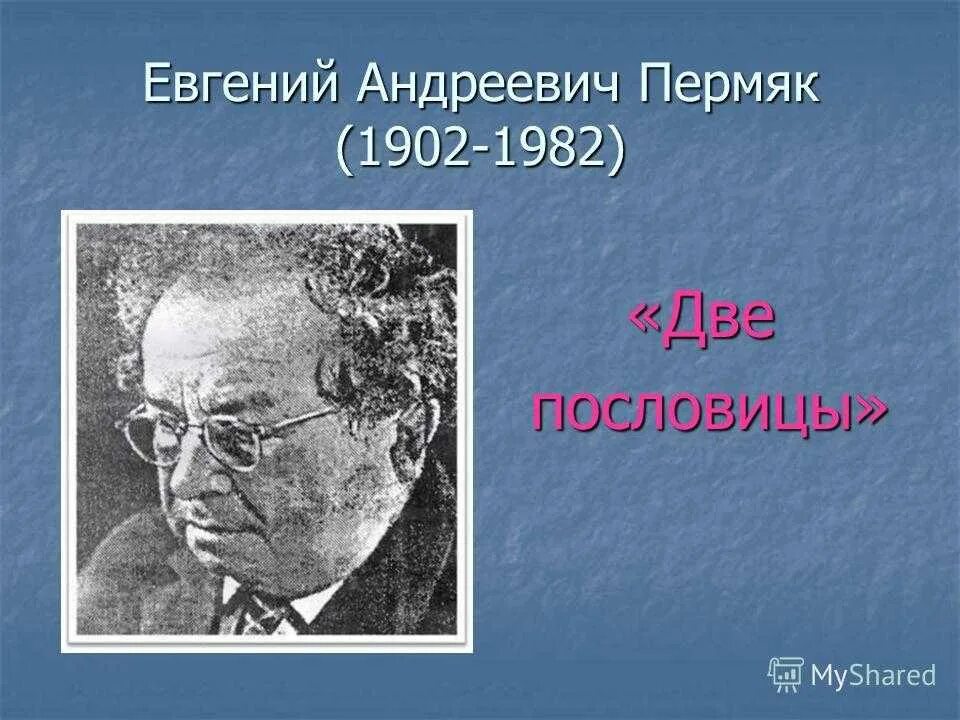 Евгений Андреевич Пермяк (1902-1982)

«Две пословицы»

MyShared